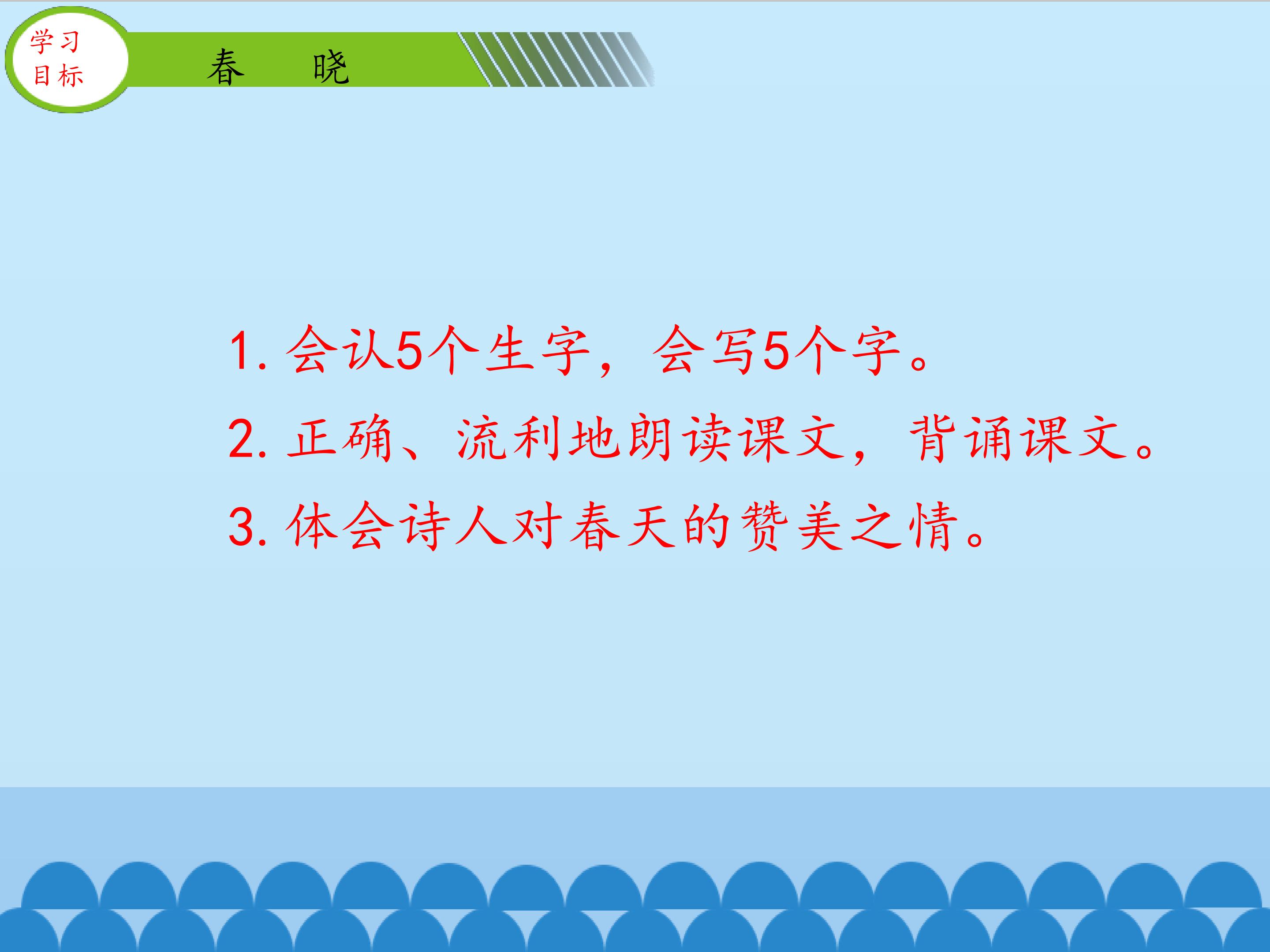 学习
目标

春 晓

1.会认5个生字，会写5个字。

2.正确、流利地朗读课文，背诵课文。

3.体会诗人对春天的赞美之情。